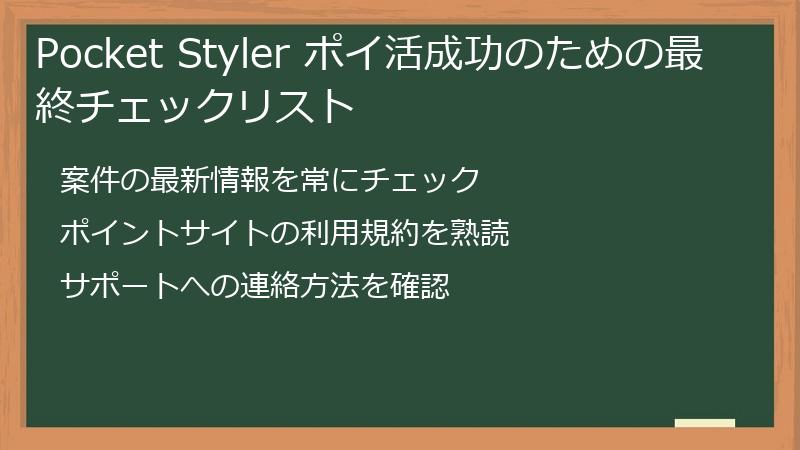 Pocket Styler ポイ活成功のための最終チェックリスト

案件の最新情報を常にチェック

ポイントサイトの利用規約を熟読

サポートへの連絡方法を確認